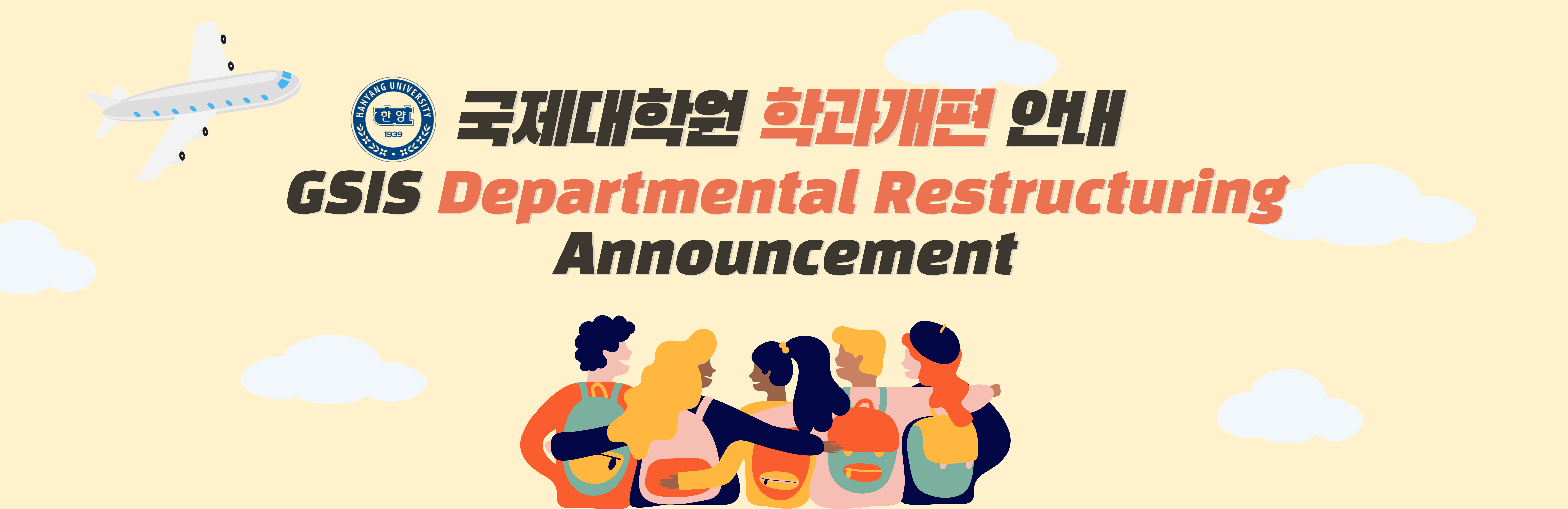 HANYANG UNIVERSITY
한양
1939
국제대학원 학과개편 안내
GSIS Departmental Restructuring Announcement